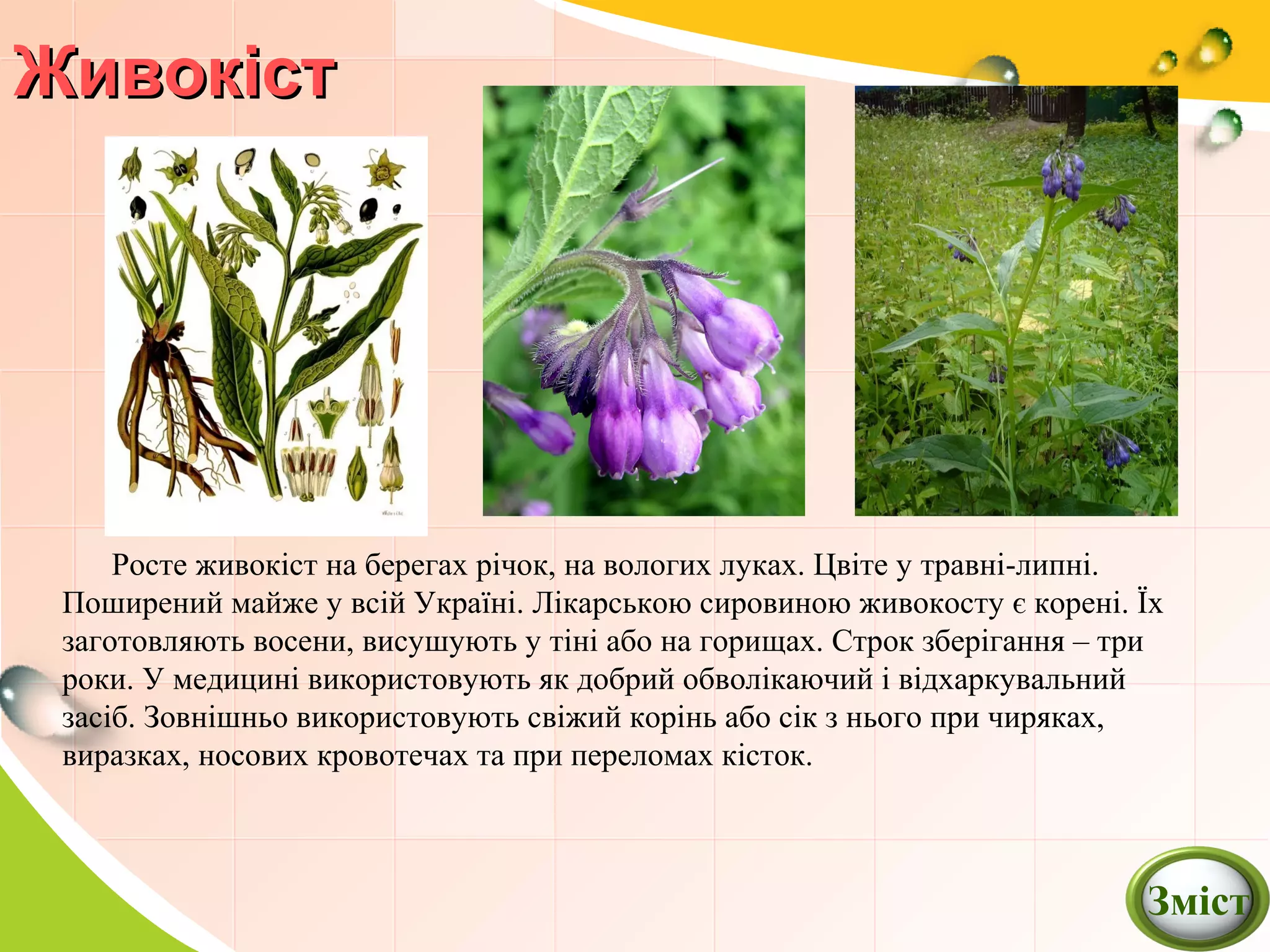 Живокіст

Росте живокіст на берегах річок, на вологих луках. Цвіте у травні-липні. Поширений майже у всій Україні. Лікарською сировиною живокосту є корені. Їх заготовляють восени, висушують у тіні або на горищах. Строк зберігання – три роки. У медицині використовують як добрий обволікаючий і відхаркувальний засіб. Зовнішньо використовують свіжий корінь або сік з нього при чиряках, виразках, носових кровотечах та при переломах кісток.

Зміст